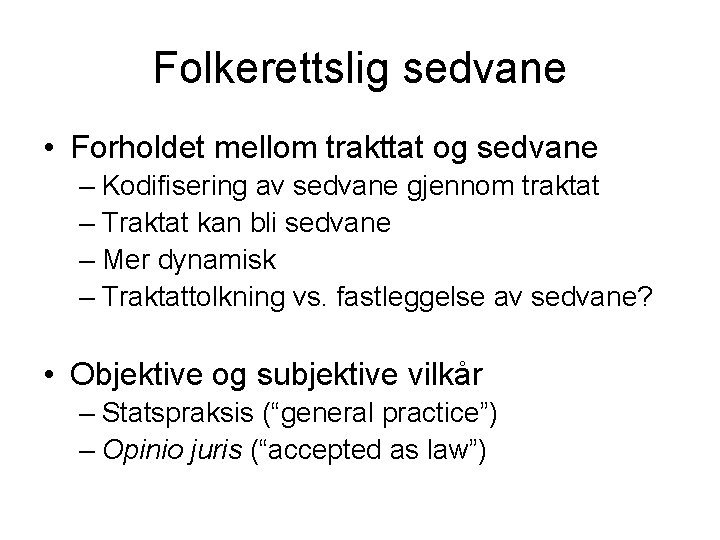 Folkerettslig sedvane

• Forholdet mellom trakttat og sedvane
– Kodifisering av sedvane gjennom traktat
– Traktat kan bli sedvane
– Mer dynamisk
– Traktattolkning vs. fastleggelse av sedvane?

• Objektive og subjektive vilkår
– Statspraksis (“general practice”)
– Opinio juris (“accepted as law”)